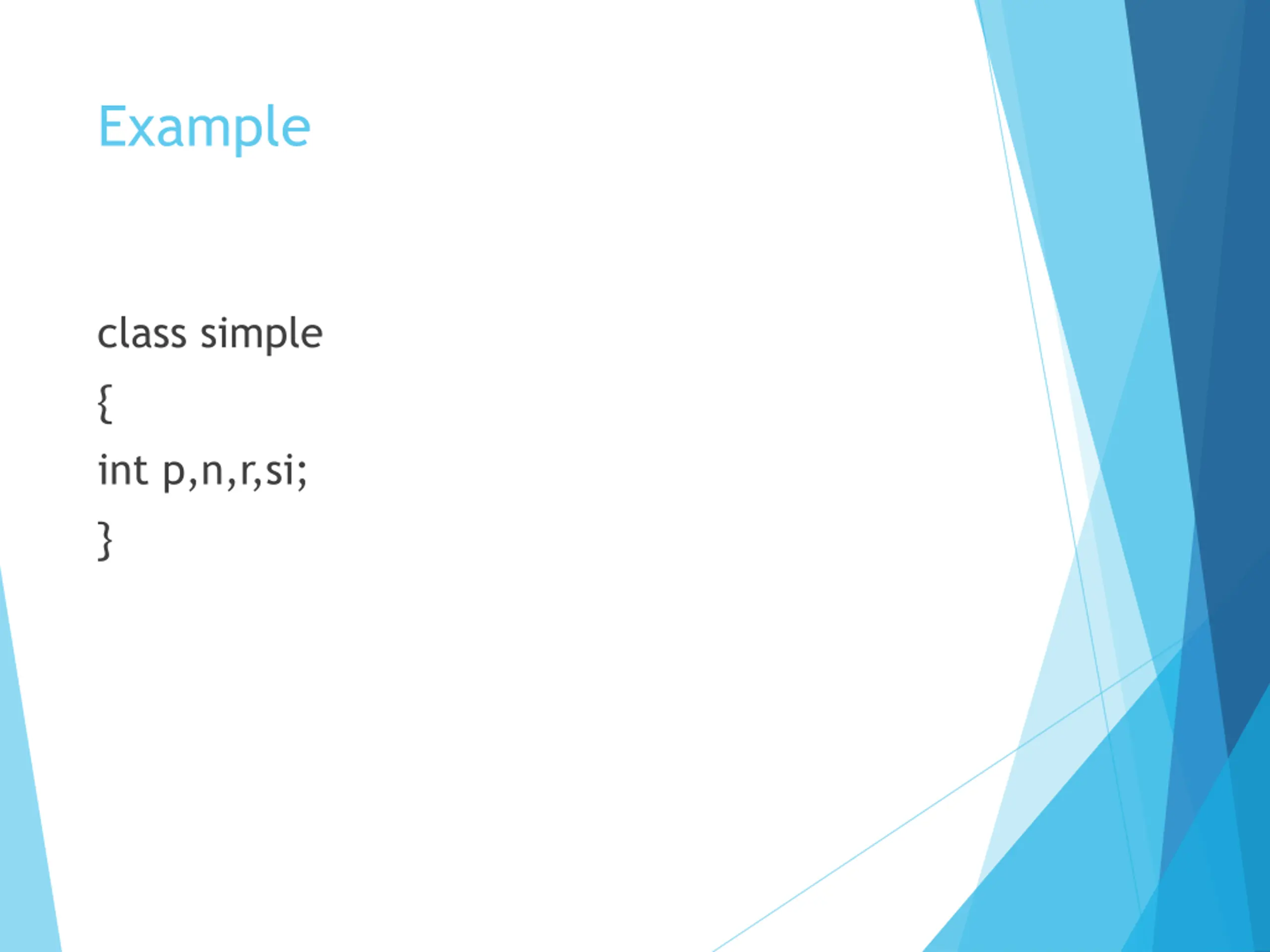 Example

class simple
{
int p,n,r,si;
}